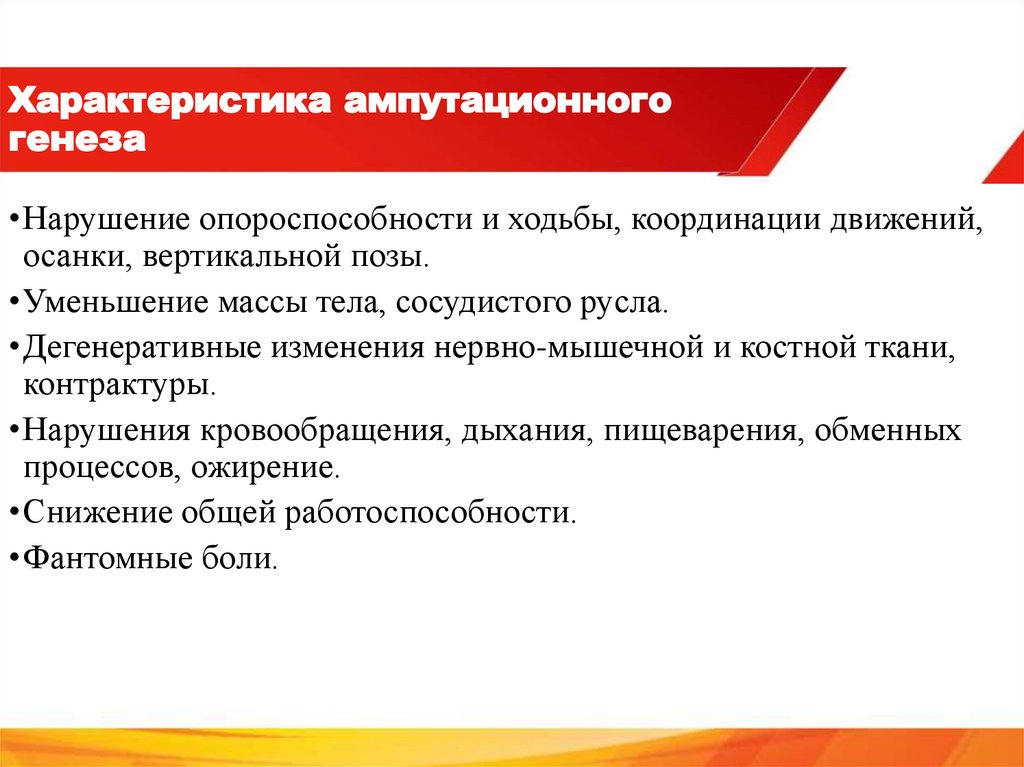 Характеристика ампутационного генеза

•Нарушение опороспособности и ходьбы, координации движений, осанки, вертикальной позы.

•Уменьшение массы тела, сосудистого русла.

•Дегенеративные изменения нервно-мышечной и костной ткани, контрактуры.

•Нарушения кровообращения, дыхания, пищеварения, обменных процессов, ожирение.

•Снижение общей работоспособности.

•Фантомные боли.